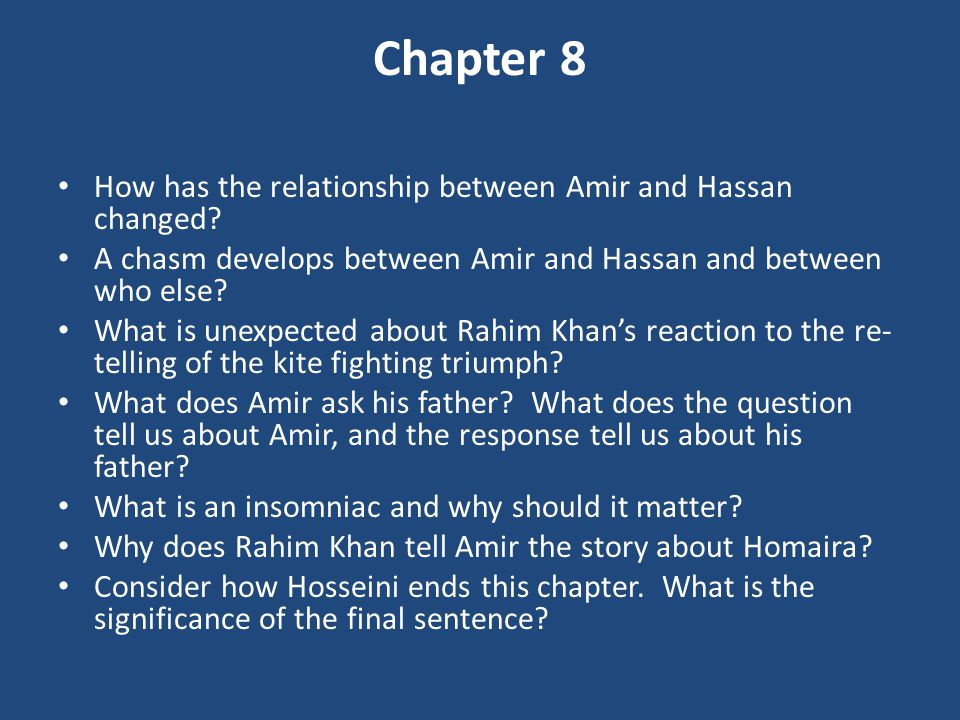 Chapter 8

• How has the relationship between Amir and Hassan changed?
• A chasm develops between Amir and Hassan and between who else?
• What is unexpected about Rahim Khan's reaction to the re-telling of the kite fighting triumph?
• What does Amir ask his father? What does the question tell us about Amir, and the response tell us about his father?
• What is an insomniac and why should it matter?
• Why does Rahim Khan tell Amir the story about Homaira?
• Consider how Hosseini ends this chapter. What is the significance of the final sentence?